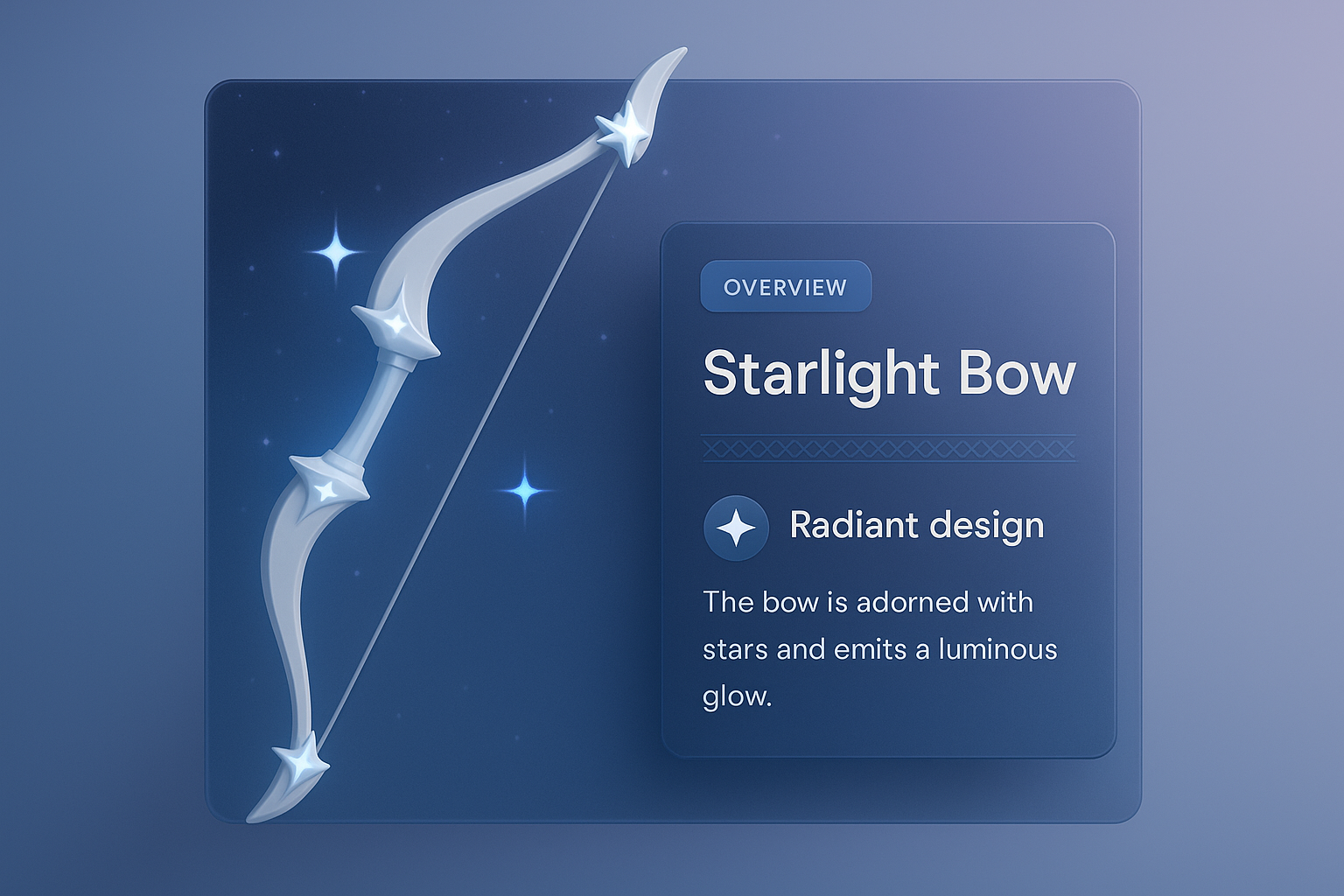 OVERVIEW

Starlight Bow

Radiant design

The bow is adorned with stars and emits a luminous glow.